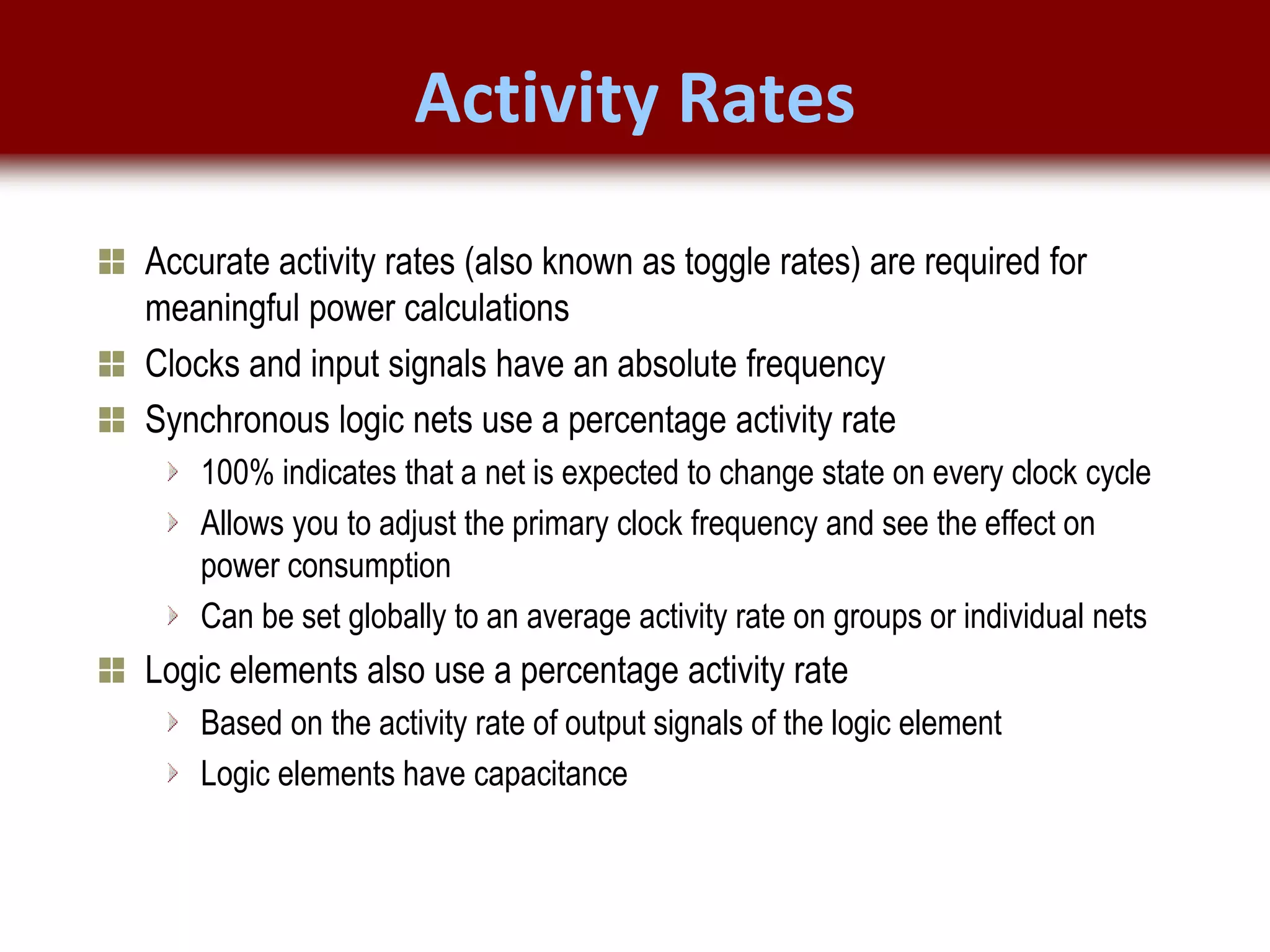 Activity Rates

Accurate activity rates (also known as toggle rates) are required for meaningful power calculations

Clocks and input signals have an absolute frequency

Synchronous logic nets use a percentage activity rate

100% indicates that a net is expected to change state on every clock cycle

Allows you to adjust the primary clock frequency and see the effect on power consumption

Can be set globally to an average activity rate on groups or individual nets

Logic elements also use a percentage activity rate

Based on the activity rate of output signals of the logic element

Logic elements have capacitance